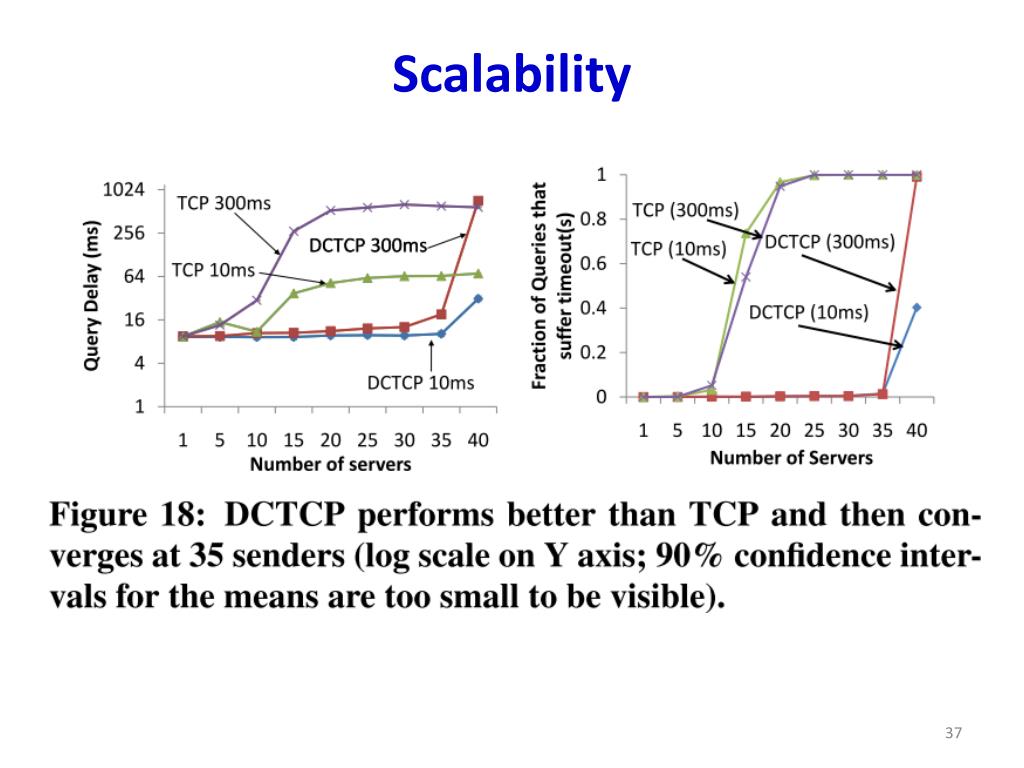 Scalability

Query Delay (ms)

1024
256
64
16
4
1

TCP 300ms
DCTCP 300ms
TCP 10ms
DCTCP 10ms

1 5 10 15 20 25 30 35 40
Number of servers

Fraction of Queries that suffer timeout(s)

1
0.8
0.6
0.4
0.2
0

TCP (300ms)
TCP (10ms)
DCTCP (300ms)
DCTCP (10ms)

1 5 10 15 20 25 30 35 40
Number of Servers

Figure 18: DCTCP performs better than TCP and then converges at 35 senders (log scale on Y axis; 90% confidence intervals for the means are too small to be visible).

37